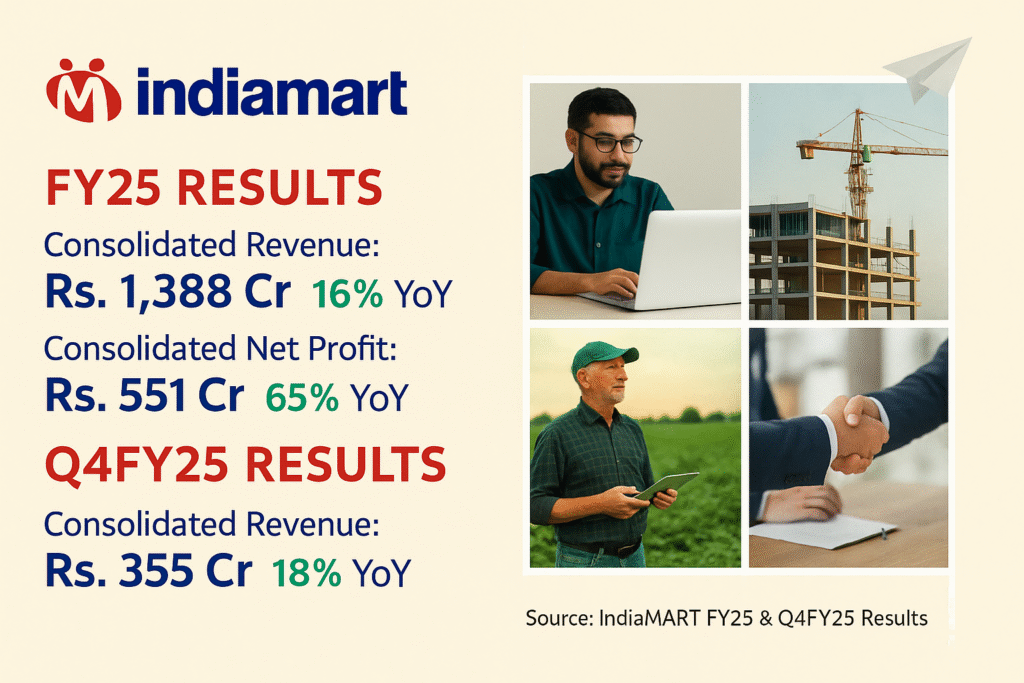 indiamart

FY25 RESULTS

Consolidated Revenue:
Rs. 1,388 Cr 16% YoY

Consolidated Net Profit:
Rs. 551 Cr 65% YoY

Q4FY25 RESULTS

Consolidated Revenue:
Rs. 355 Cr 18% YoY

Source: IndiaMART FY25 & Q4FY25 Results